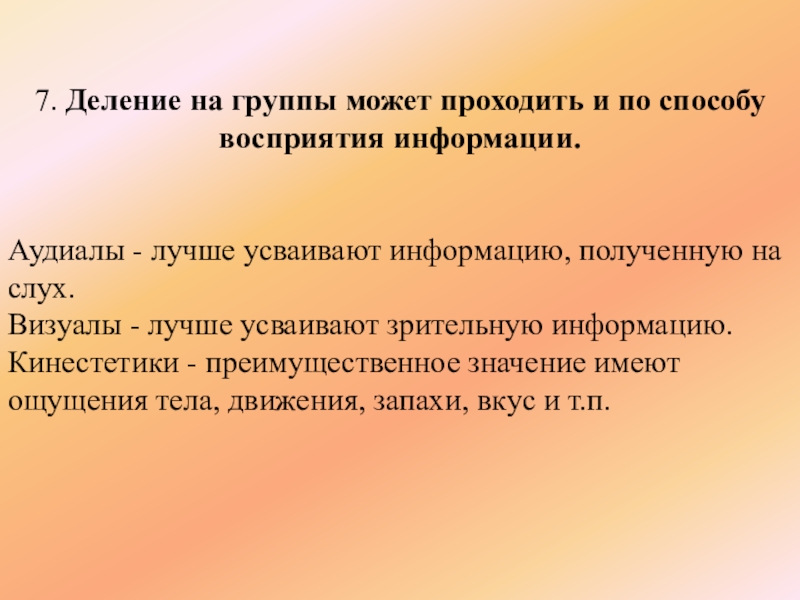 7. Деление на группы может проходить и по способу восприятия информации.

Аудиалы - лучше усваивают информацию, полученную на слух.
Визуалы - лучше усваивают зрительную информацию.
Кинестетики - преимущественное значение имеют ощущения тела, движения, запахи, вкус и т.п.